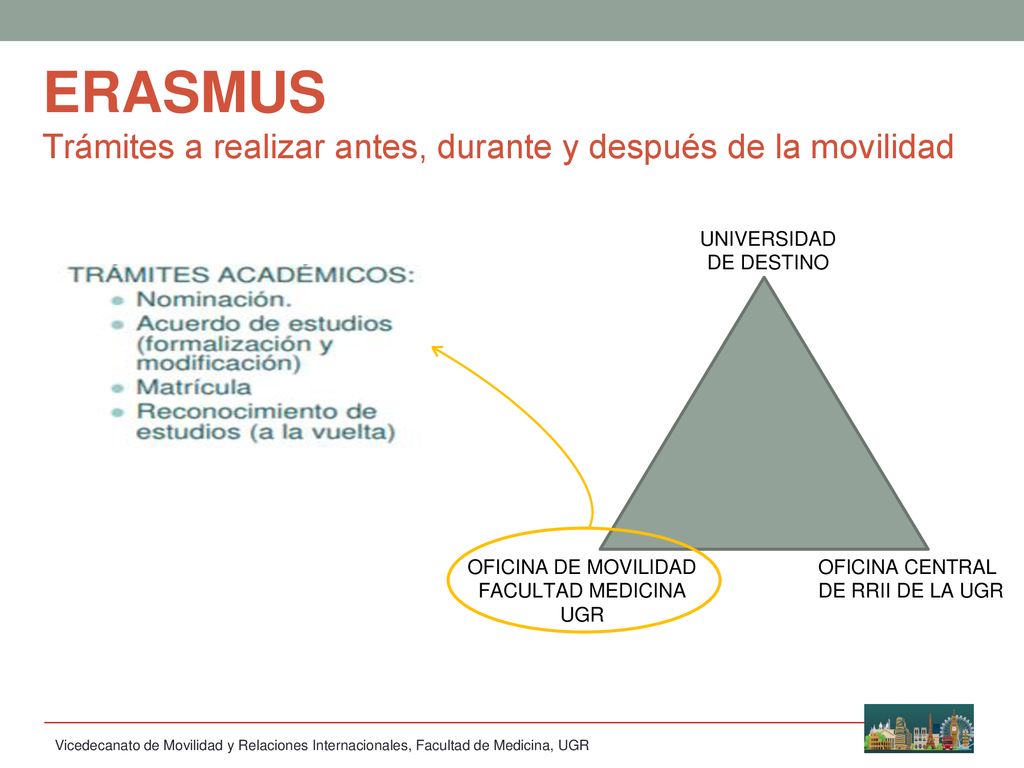 ERASMUS
Trámites a realizar antes, durante y después de la movilidad

TRÁMITES ACADÉMICOS:
- Nominación.
- Acuerdo de estudios (formalización y modificación)
- Matrícula
- Reconocimiento de estudios (a la vuelta)

UNIVERSIDAD DE DESTINO

OFICINA DE MOVILIDAD FACULTAD MEDICINA UGR

OFICINA CENTRAL DE RRII DE LA UGR

Vicedecanato de Movilidad y Relaciones Internacionales, Facultad de Medicina, UGR